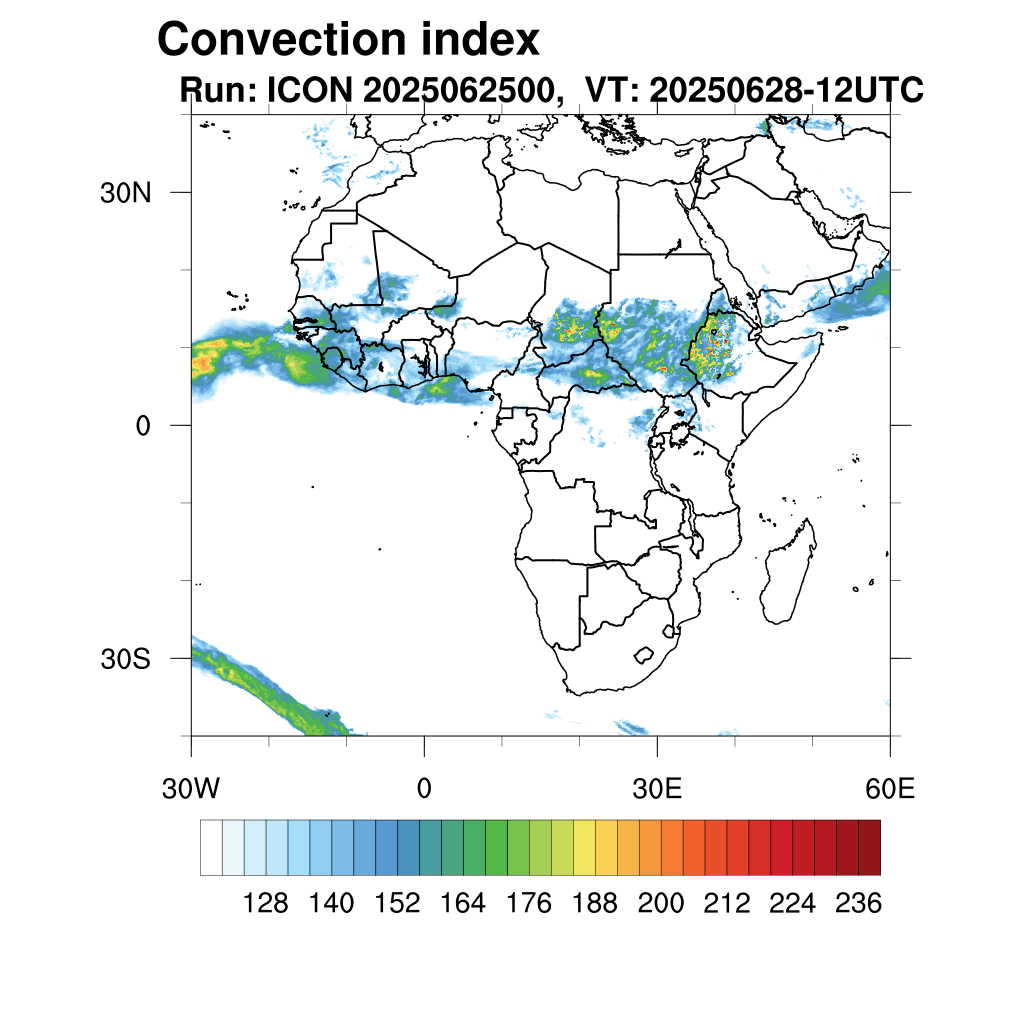 Convection index

Run: ICON 2025062500, VT: 20250628-12UTC

30N

0

30S

30W

0

30E

60E

128 140 152 164 176 188 200 212 224 236